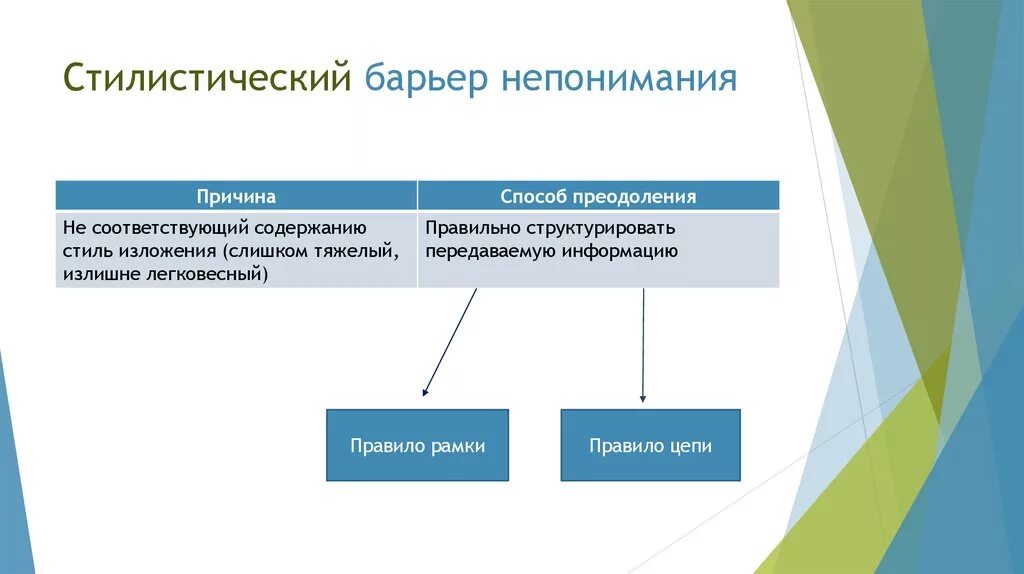 Стилистический барьер непонимания

| Причина | Способ преодоления |
|---|---|
| Не соответствующий содержанию стиль изложения (слишком тяжелый, излишне легковесный) | Правильно структурировать передаваемую информацию |

Правило рамки

Правило цепи